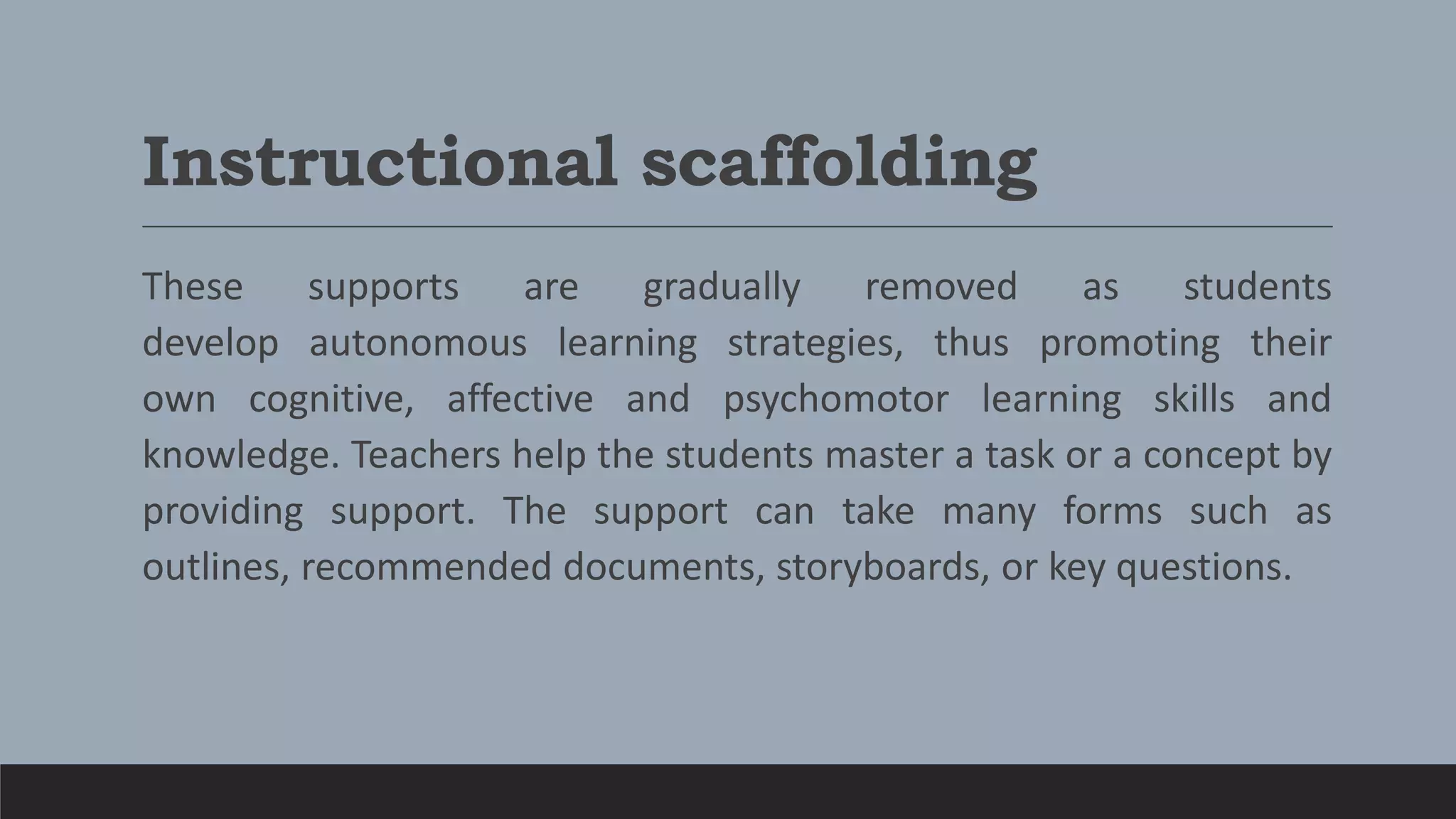 Instructional scaffolding

These supports are gradually removed as students develop autonomous learning strategies, thus promoting their own cognitive, affective and psychomotor learning skills and knowledge. Teachers help the students master a task or a concept by providing support. The support can take many forms such as outlines, recommended documents, storyboards, or key questions.